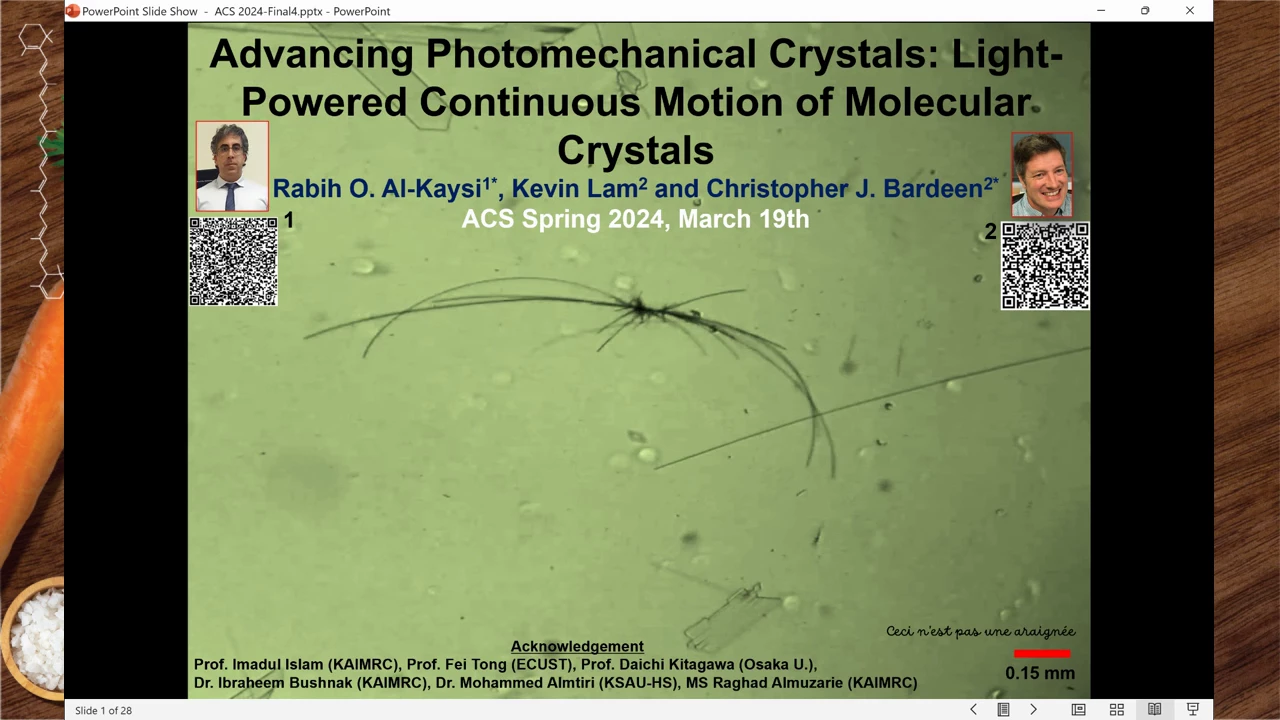 PowerPoint Slide Show - ACS 2024-Final4.pptx - PowerPoint

Advancing Photomechanical Crystals: Light-Powered Continuous Motion of Molecular Crystals

Rabih O. Al-Kaysi$^{1*}$, Kevin Lam$^{2}$ and Christopher J. Bardeen$^{2*}$

ACS Spring 2024, March 19th

1

2

Ceci n'est pas une araignée

0.15 mm

Acknowledgement

Prof. Imadul Islam (KAIMRC), Prof. Fei Tong (ECUST), Prof. Daichi Kitagawa (Osaka U.), Dr. Ibraheem Bushnak (KAIMRC), Dr. Mohammed Almtiri (KSAU-HS), MS Raghad Almuzarie (KAIMRC)

Slide 1 of 28